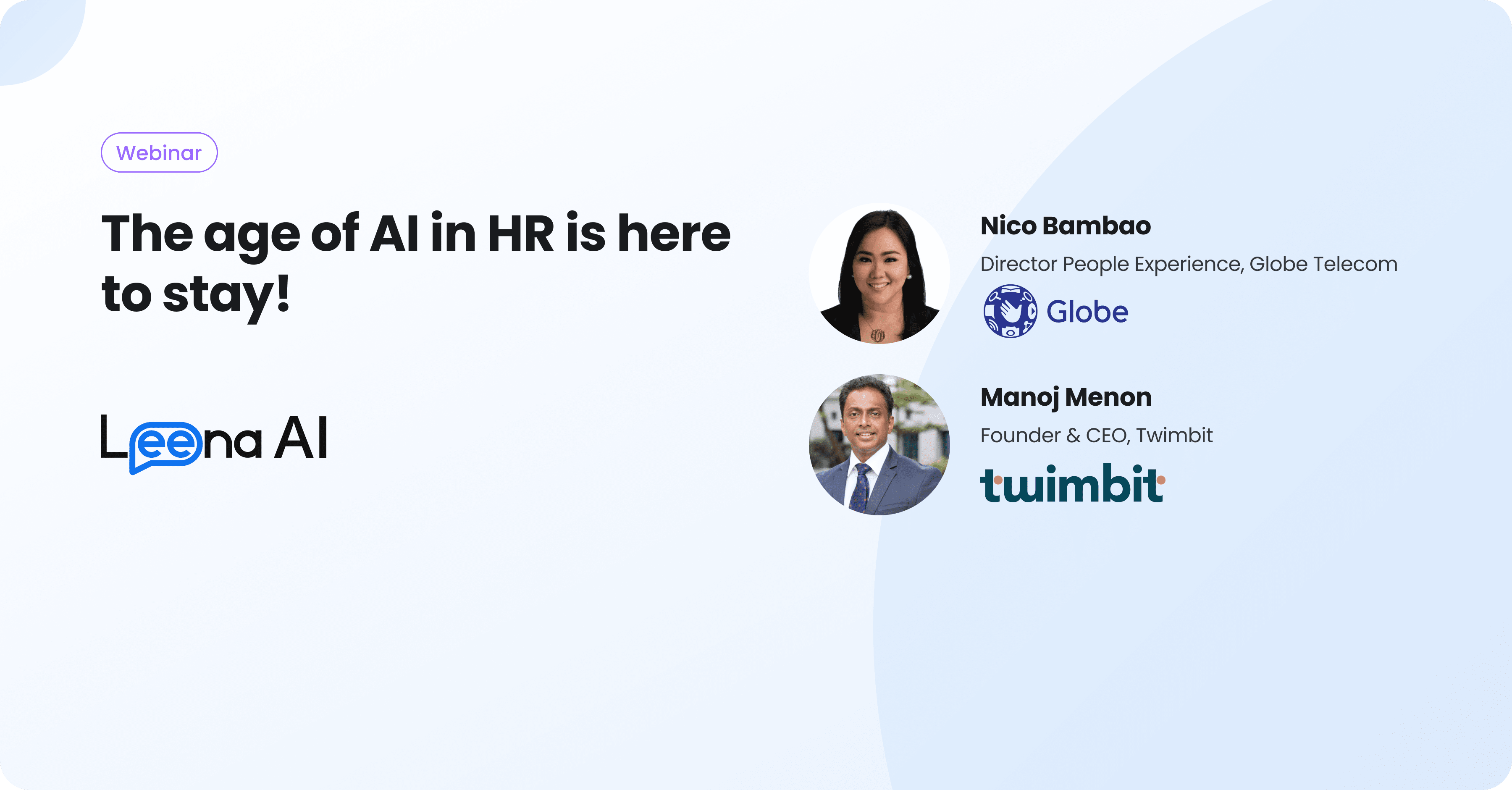 Webinar

The age of AI in HR is here to stay!

Leena AI

Nico Bambao

Director People Experience, Globe Telecom

Globe

Manoj Menon

Founder & CEO, Twimbit

twimbit